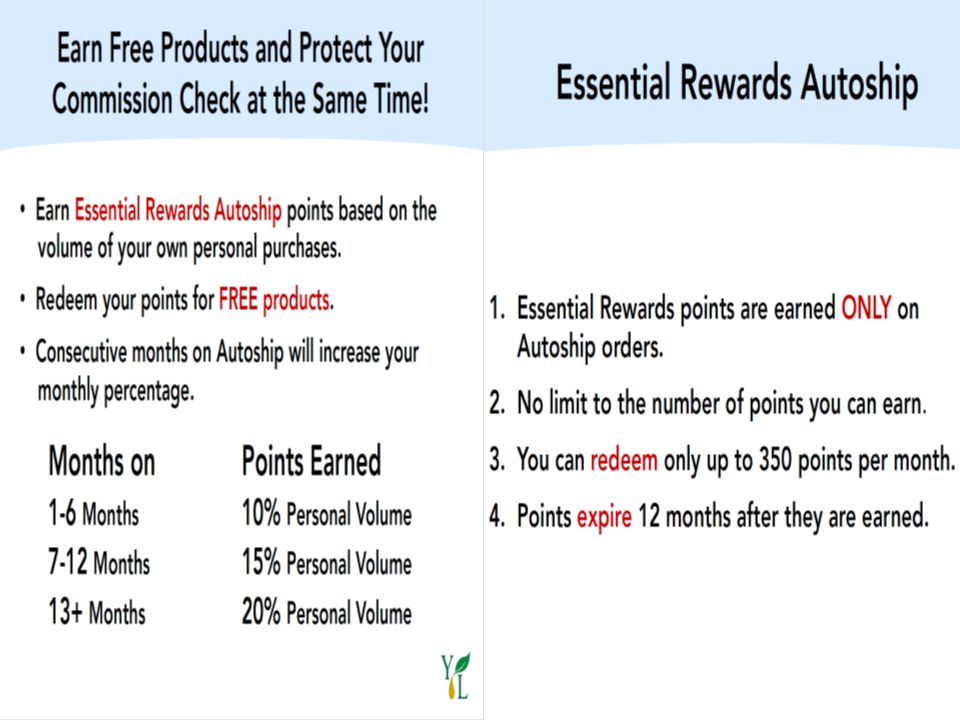 Earn Free Products and Protect Your Commission Check at the Same Time!

• Earn Essential Rewards Autoship points based on the volume of your own personal purchases.

• Redeem your points for FREE products.

• Consecutive months on Autoship will increase your monthly percentage.

| Months on | Points Earned |
|---|---|
| 1-6 Months | 10% Personal Volume |
| 7-12 Months | 15% Personal Volume |
| 13+ Months | 20% Personal Volume |

YL

Essential Rewards Autoship

1. Essential Rewards points are earned ONLY on Autoship orders.

2. No limit to the number of points you can earn.

3. You can redeem only up to 350 points per month.

4. Points expire 12 months after they are earned.